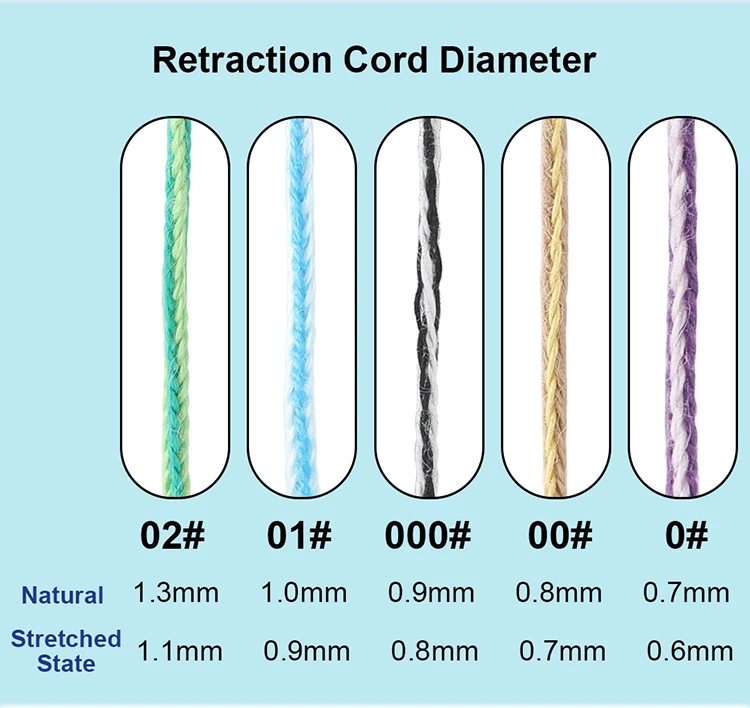 Retraction Cord Diameter

|  | 02# | 01# | 000# | 00# | 0# |
|---|---|---|---|---|---|
| Natural | 1.3mm | 1.0mm | 0.9mm | 0.8mm | 0.7mm |
| Stretched State | 1.1mm | 0.9mm | 0.8mm | 0.7mm | 0.6mm |